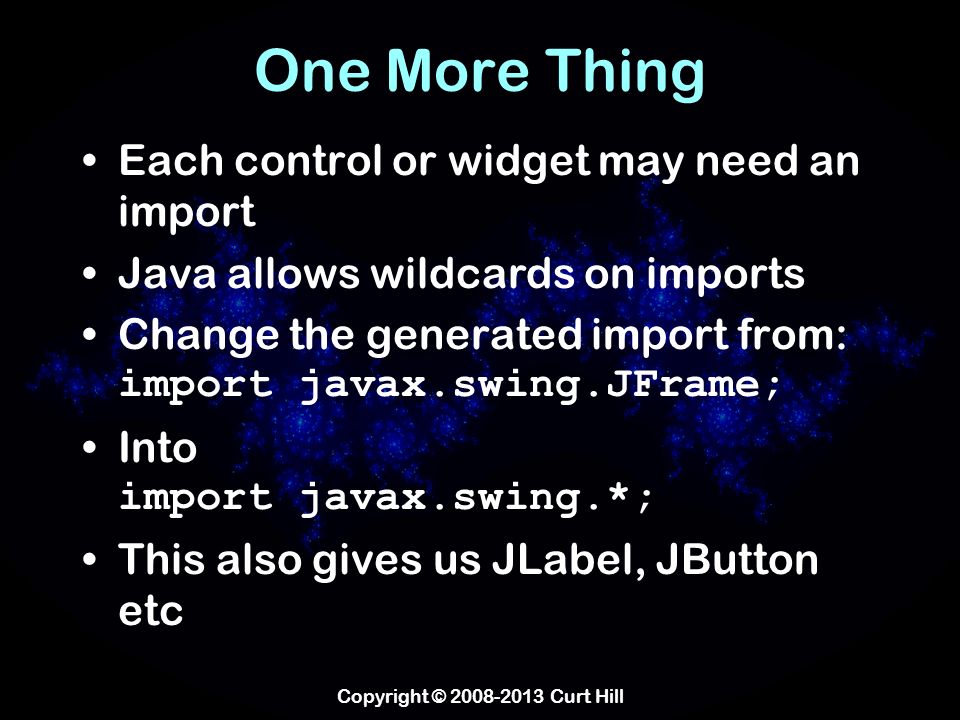 One More Thing

• Each control or widget may need an import
• Java allows wildcards on imports
• Change the generated import from:
import javax.swing.JFrame;
• Into
import javax.swing.*;
• This also gives us JLabel, JButton etc

Copyright © 2008-2013 Curt Hill